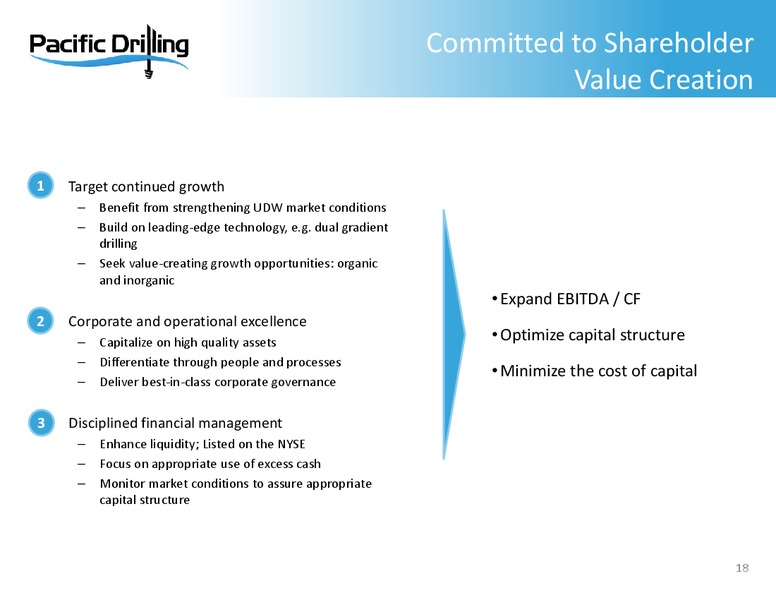 Pacific Drilling

Committed to Shareholder Value Creation

1 Target continued growth
– Benefit from strengthening UDW market conditions
– Build on leading-edge technology, e.g. dual gradient drilling
– Seek value-creating growth opportunities: organic and inorganic

2 Corporate and operational excellence
– Capitalize on high quality assets
– Differentiate through people and processes
– Deliver best-in-class corporate governance

3 Disciplined financial management
– Enhance liquidity; Listed on the NYSE
– Focus on appropriate use of excess cash
– Monitor market conditions to assure appropriate capital structure

• Expand EBITDA / CF
• Optimize capital structure
• Minimize the cost of capital

18